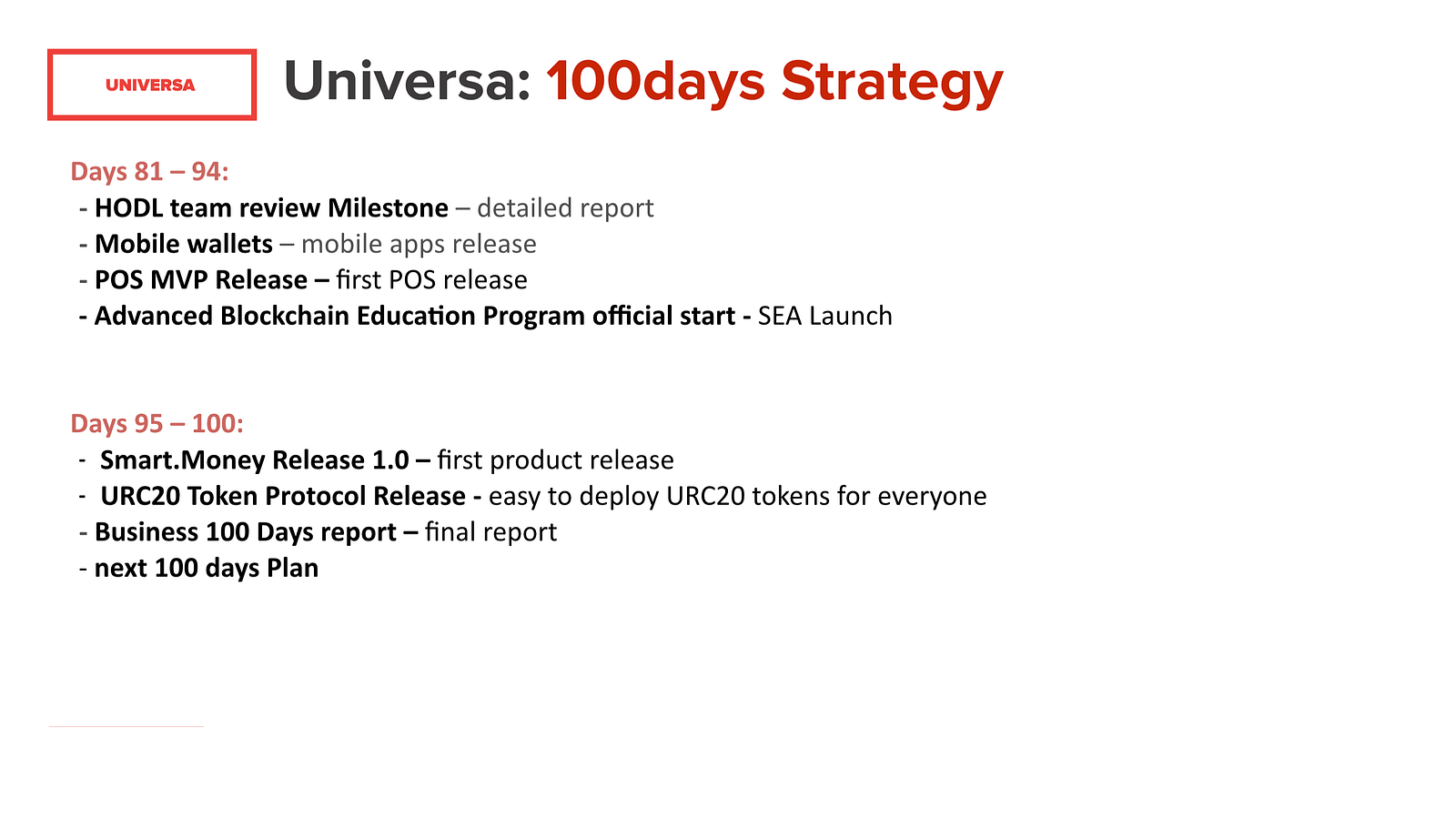 UNIVERSA

Universa: 100days Strategy

Days 81 – 94:
- HODL team review Milestone – detailed report
- Mobile wallets – mobile apps release
- POS MVP Release – first POS release
- Advanced Blockchain Education Program official start - SEA Launch

Days 95 – 100:
- Smart.Money Release 1.0 – first product release
- URC20 Token Protocol Release - easy to deploy URC20 tokens for everyone
- Business 100 Days report – final report
- next 100 days Plan